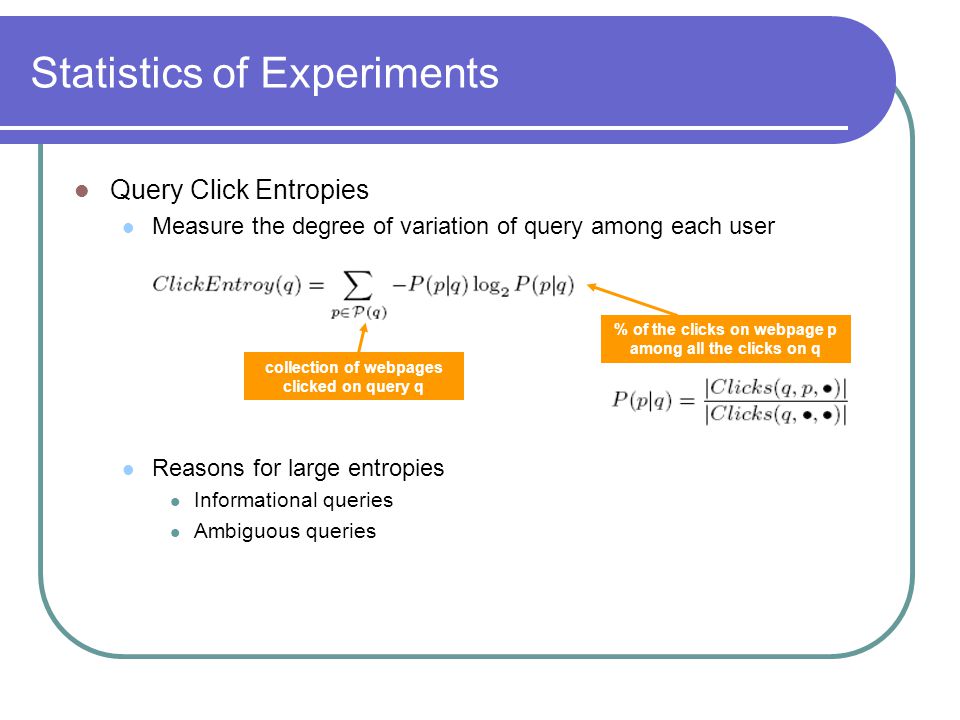 Statistics of Experiments

Query Click Entropies

Measure the degree of variation of query among each user

$ClickEntroy(q) = \sum_{p \in \mathcal{P}(q)} -P(p|q) \log_2 P(p|q)$

collection of webpages clicked on query q

% of the clicks on webpage p among all the clicks on q

$P(p|q) = \frac{|Clicks(q, p, \bullet)|}{|Clicks(q, \bullet, \bullet)|}$

Reasons for large entropies

Informational queries

Ambiguous queries